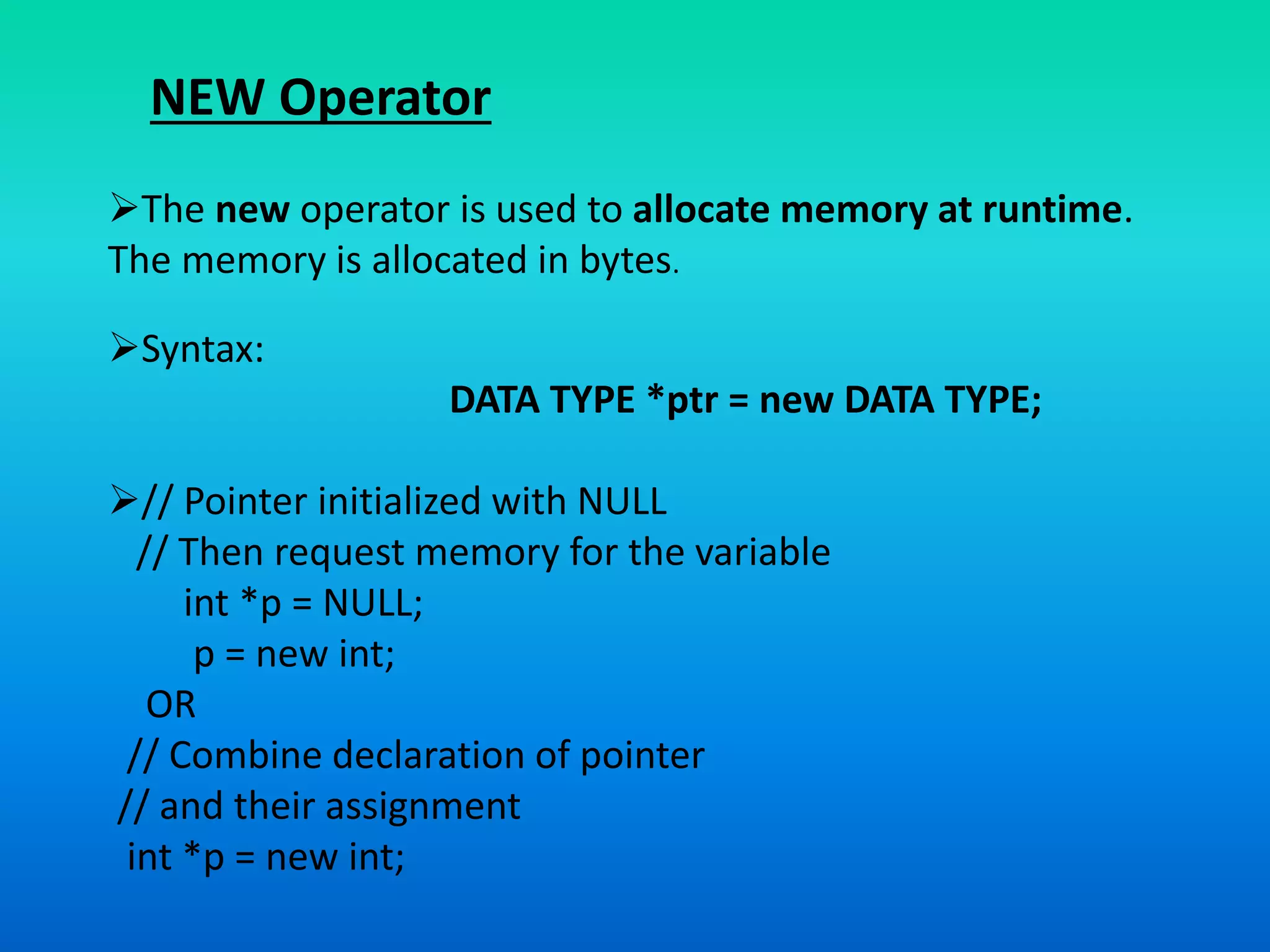 NEW Operator

➢The new operator is used to allocate memory at runtime. The memory is allocated in bytes.

➢Syntax:

DATA TYPE *ptr = new DATA TYPE;

➢// Pointer initialized with NULL
// Then request memory for the variable
int *p = NULL;
p = new int;
OR
// Combine declaration of pointer
// and their assignment
int *p = new int;